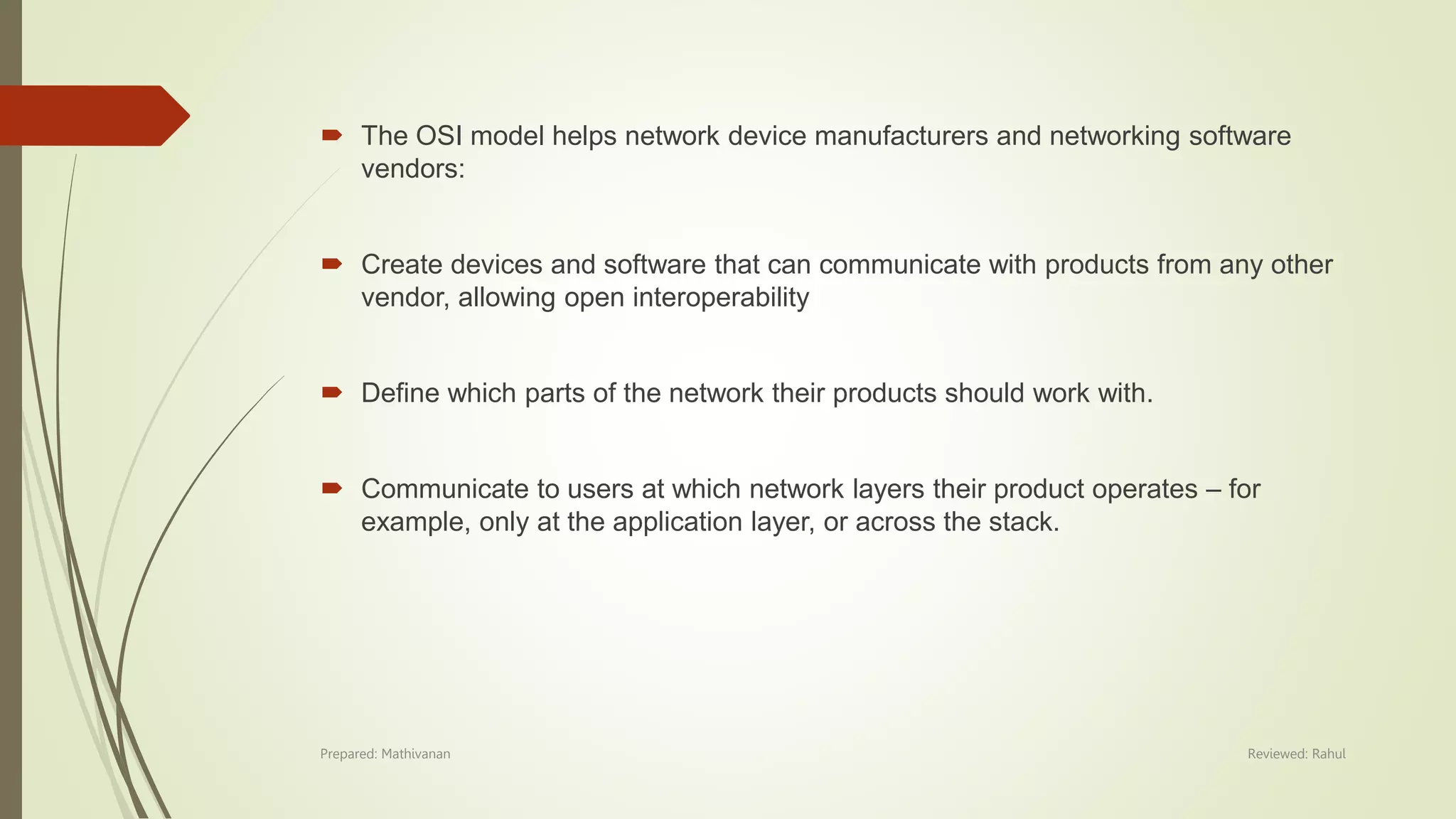 The OSI model helps network device manufacturers and networking software vendors:

Create devices and software that can communicate with products from any other vendor, allowing open interoperability

Define which parts of the network their products should work with.

Communicate to users at which network layers their product operates – for example, only at the application layer, or across the stack.

Prepared: Mathivanan

Reviewed: Rahul